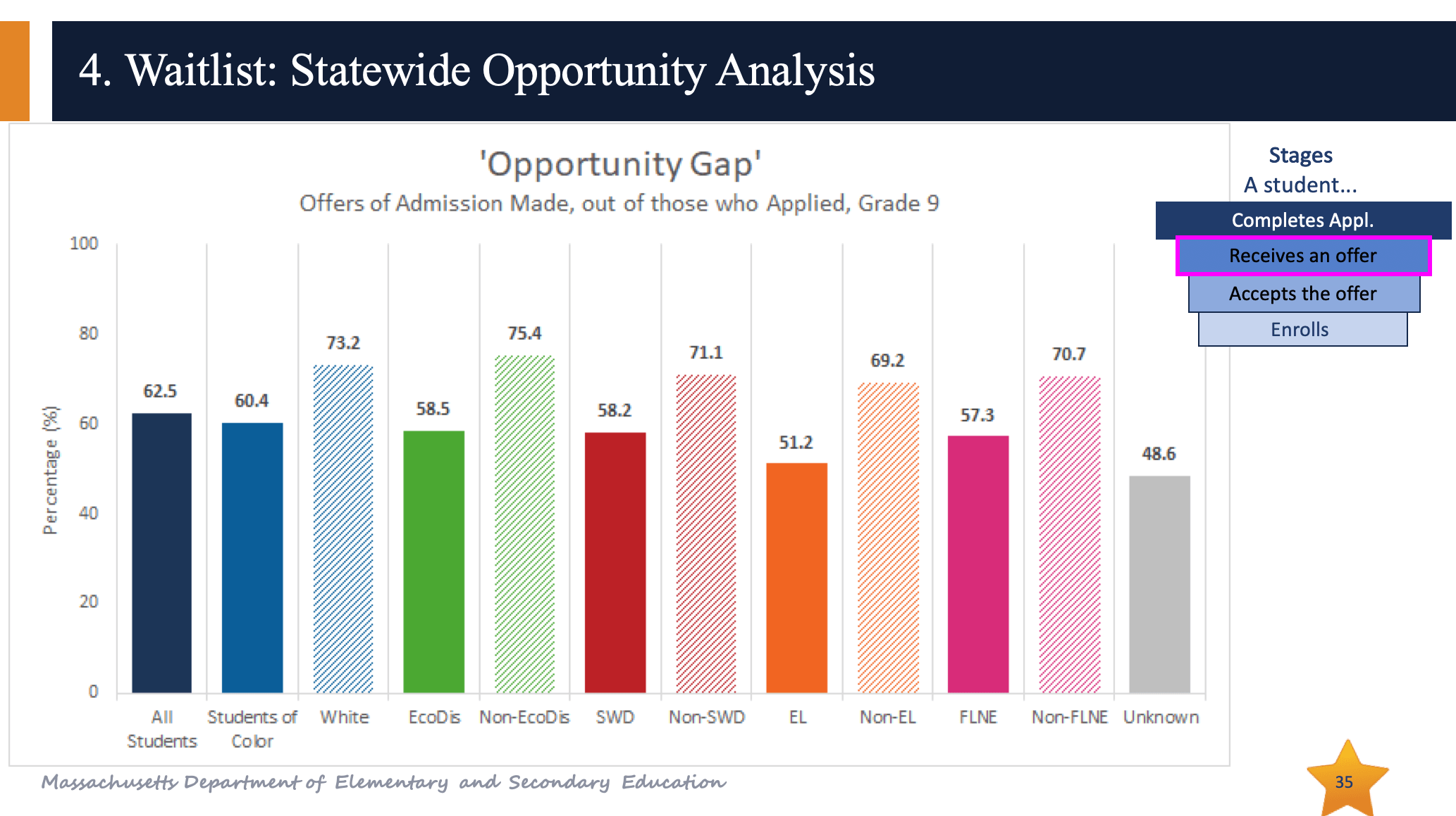 4. Waitlist: Statewide Opportunity Analysis

'Opportunity Gap'

Offers of Admission Made, out of those who Applied, Grade 9

Percentage (%)

100
80
60
40
20
0

62.5
60.4
73.2
58.5
75.4
58.2
71.1
51.2
69.2
57.3
70.7
48.6

All Students
Students of Color
White
EcoDis
Non-EcoDis
SWD
Non-SWD
EL
Non-EL
FLNE
Non-FLNE
Unknown

Stages
A student...

Completes Appl.
Receives an offer
Accepts the offer
Enrolls

Massachusetts Department of Elementary and Secondary Education

35